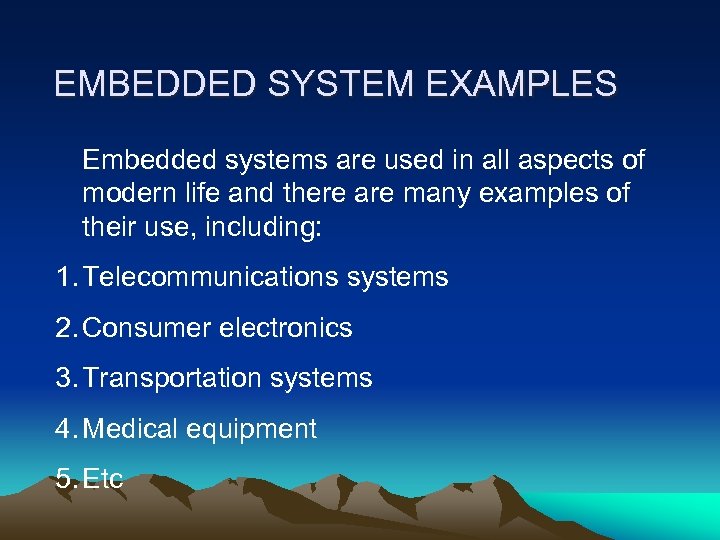 EMBEDDED SYSTEM EXAMPLES

Embedded systems are used in all aspects of modern life and there are many examples of their use, including:

1. Telecommunications systems
2. Consumer electronics
3. Transportation systems
4. Medical equipment
5. Etc